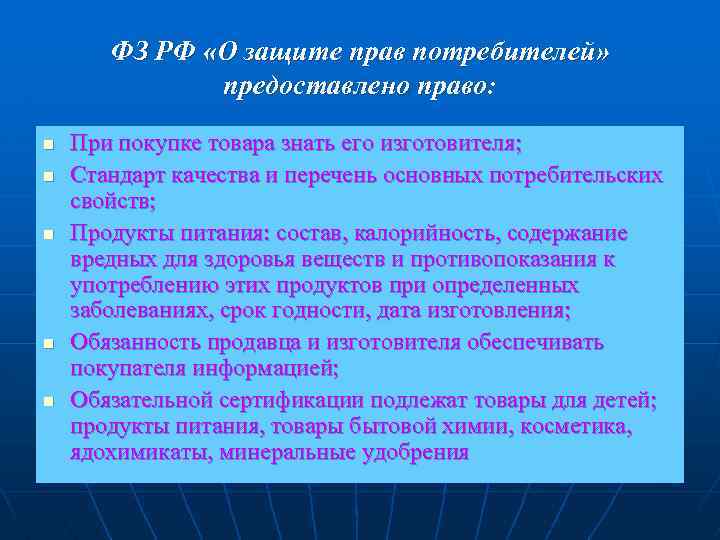 ФЗ РФ «О защите прав потребителей» предоставлено право:

- При покупке товара знать его изготовителя;
- Стандарт качества и перечень основных потребительских свойств;
- Продукты питания: состав, калорийность, содержание вредных для здоровья веществ и противопоказания к употреблению этих продуктов при определенных заболеваниях, срок годности, дата изготовления;
- Обязанность продавца и изготовителя обеспечивать покупателя информацией;
- Обязательной сертификации подлежат товары для детей; продукты питания, товары бытовой химии, косметика, ядохимикаты, минеральные удобрения